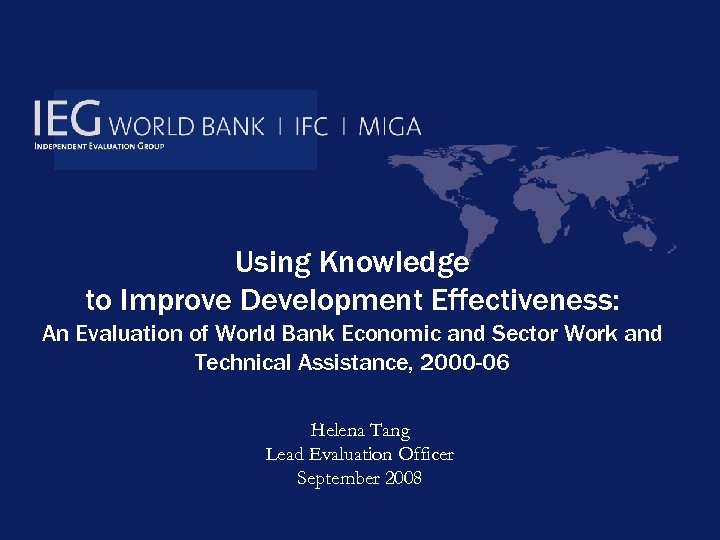 IEG WORLD BANK | IFC | MIGA
INDEPENDENT EVALUATION GROUP

Using Knowledge to Improve Development Effectiveness:
An Evaluation of World Bank Economic and Sector Work and Technical Assistance, 2000-06

Helena Tang
Lead Evaluation Officer
September 2008